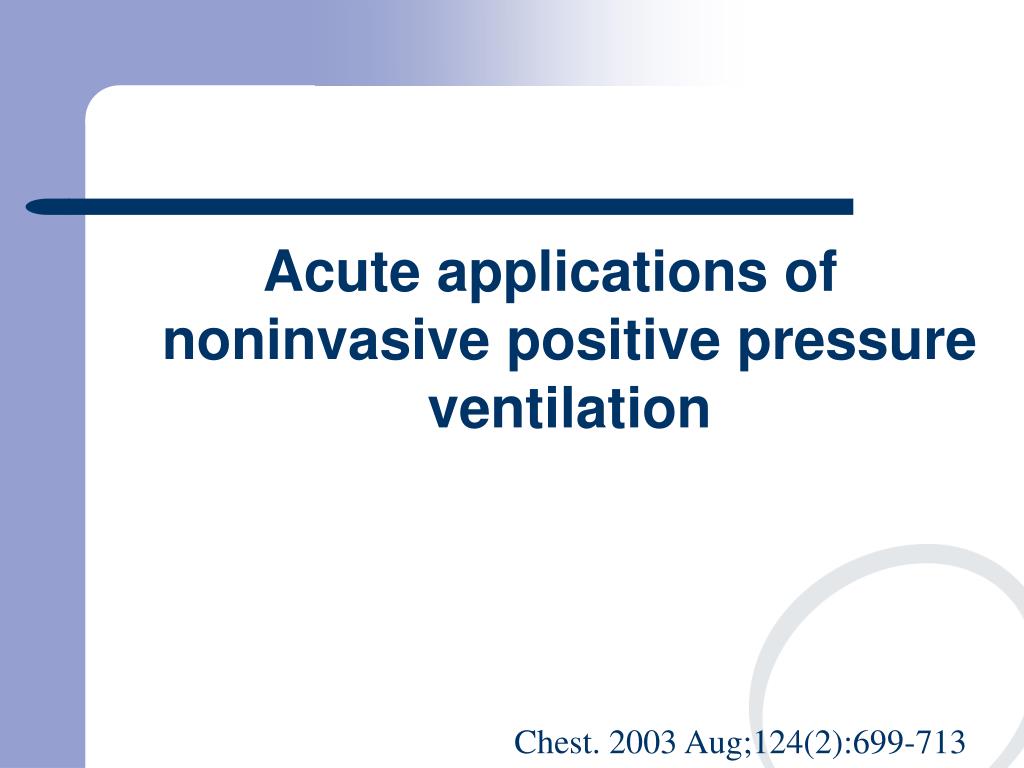 Acute applications of noninvasive positive pressure ventilation

Chest. 2003 Aug;124(2):699-713